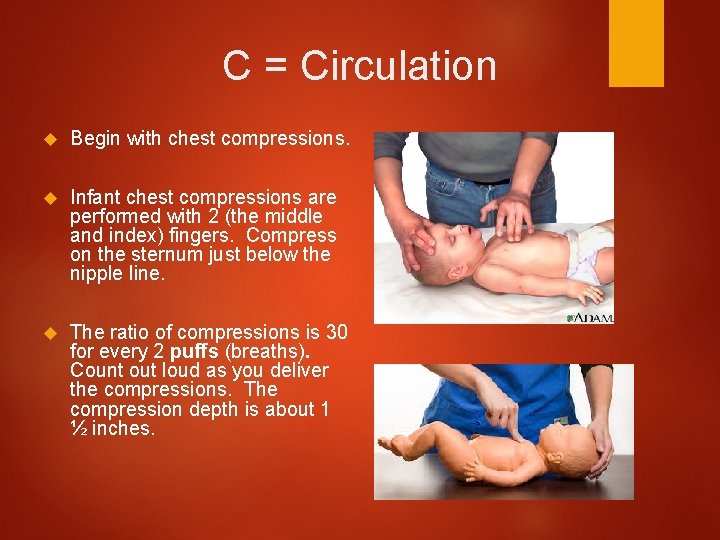 C = Circulation

Begin with chest compressions.

Infant chest compressions are performed with 2 (the middle and index) fingers. Compress on the sternum just below the nipple line.

The ratio of compressions is 30 for every 2 puffs (breaths). Count out loud as you deliver the compressions. The compression depth is about 1 ½ inches.

ADAM.